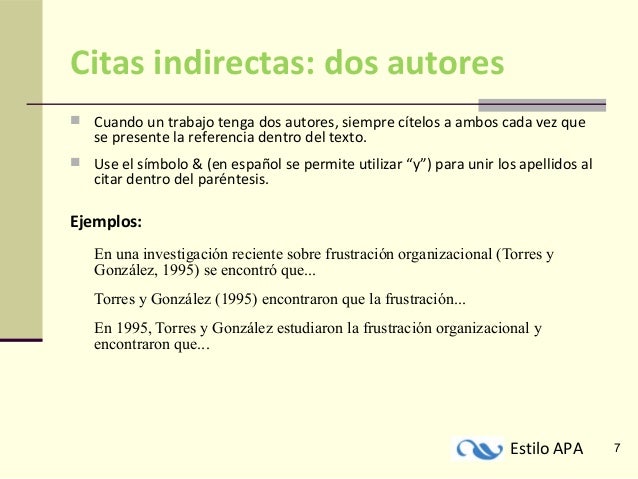 Citas indirectas: dos autores

Cuando un trabajo tenga dos autores, siempre cítelos a ambos cada vez que se presente la referencia dentro del texto.

Use el símbolo & (en español se permite utilizar “y”) para unir los apellidos al citar dentro del paréntesis.

Ejemplos:

En una investigación reciente sobre frustración organizacional (Torres y González, 1995) se encontró que...

Torres y González (1995) encontraron que la frustración...

En 1995, Torres y González estudiaron la frustración organizacional y encontraron que...

Estilo APA

7